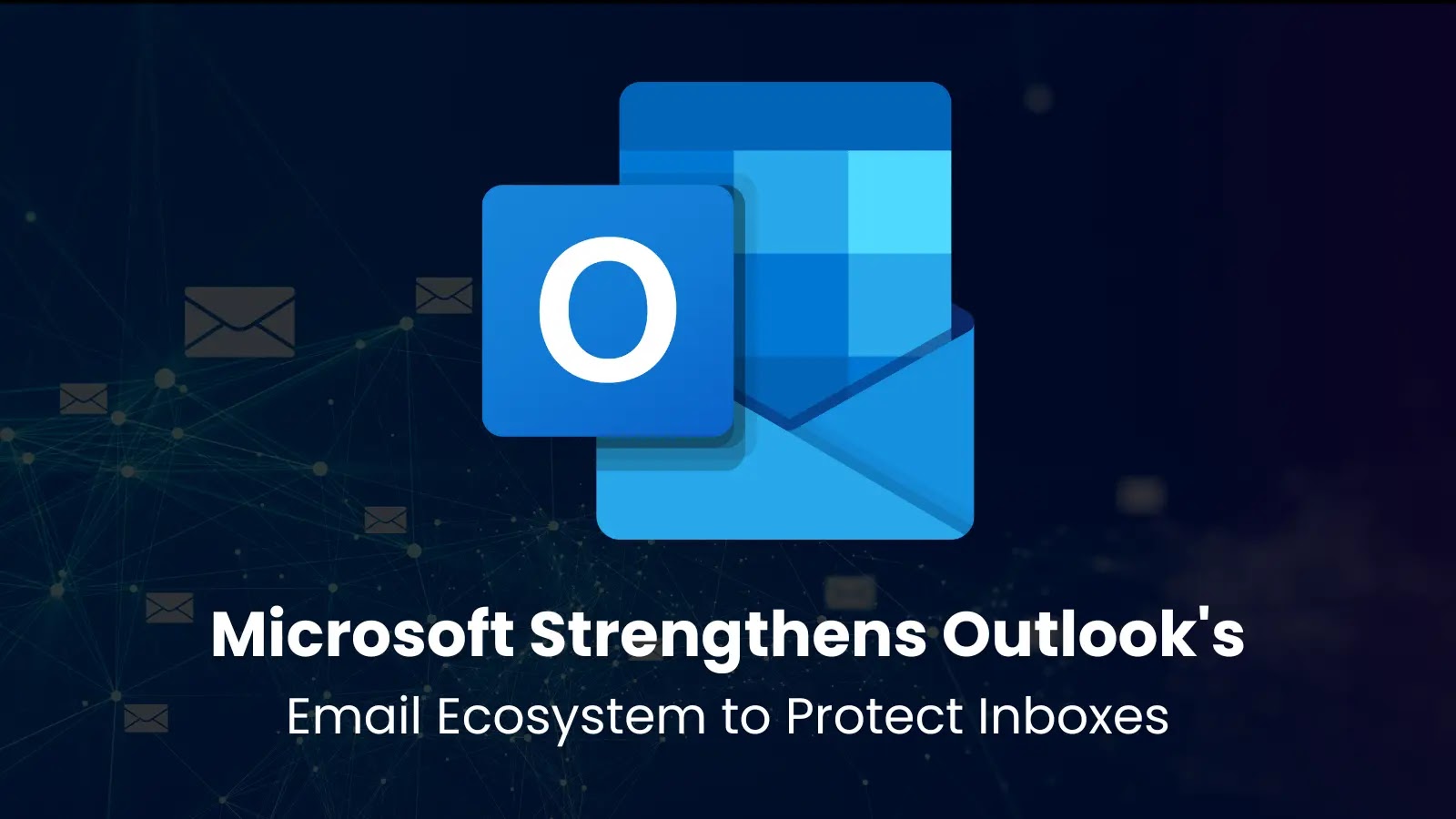 O

Microsoft Strengthens Outlook's
Email Ecosystem to Protect Inboxes